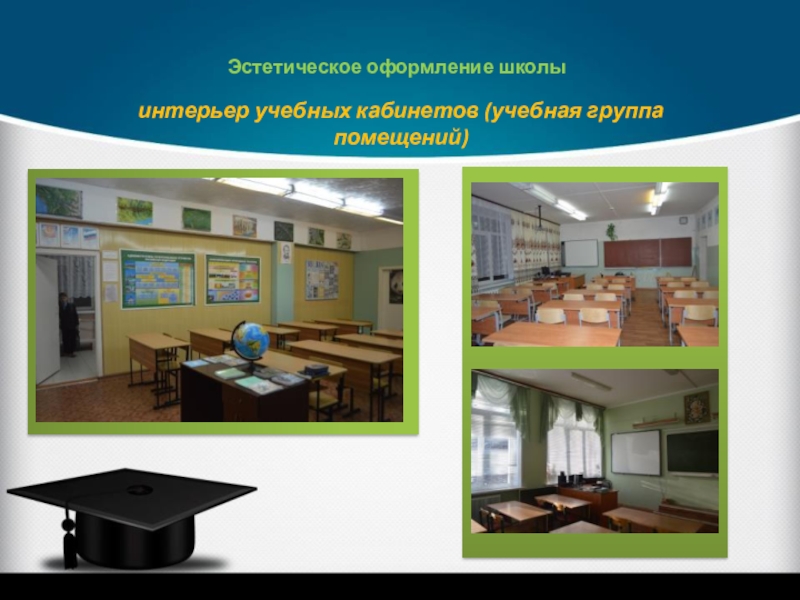 Эстетическое оформление школы

интерьер учебных кабинетов (учебная группа помещений)